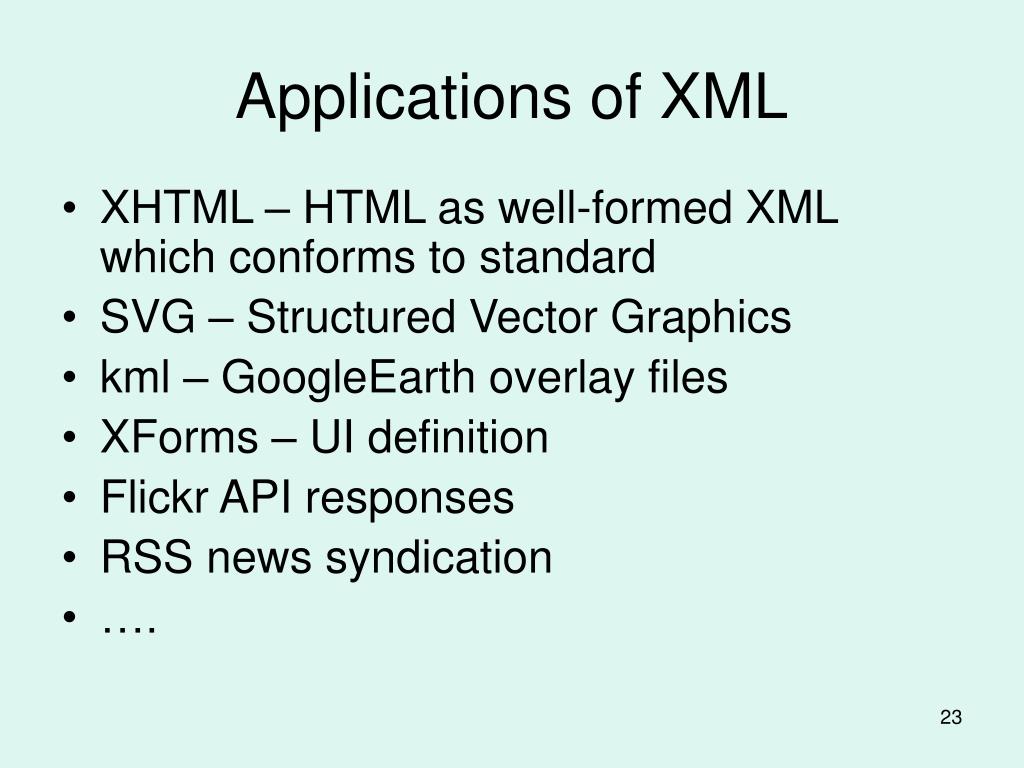 Applications of XML

• XHTML – HTML as well-formed XML which conforms to standard
• SVG – Structured Vector Graphics
• kml – GoogleEarth overlay files
• XForms – UI definition
• Flickr API responses
• RSS news syndication
• ….

23